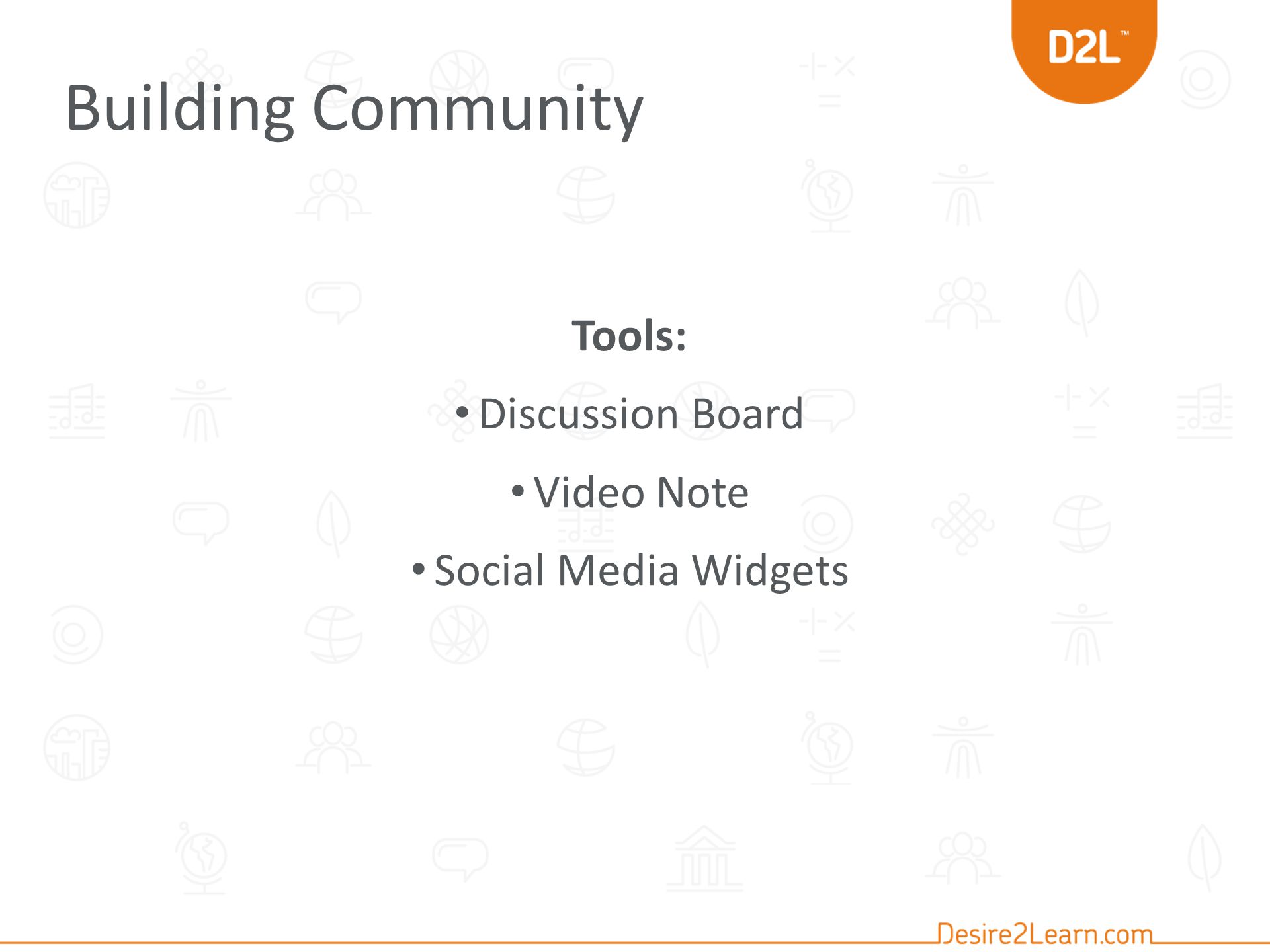 D2L™

Building Community

Tools:

• Discussion Board

• Video Note

• Social Media Widgets

Desire2Learn.com